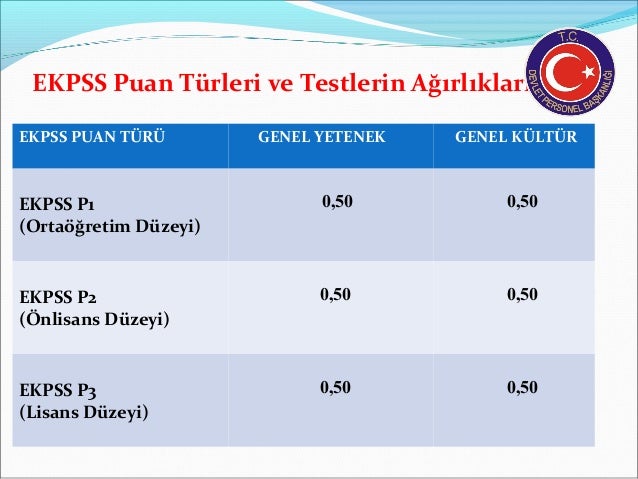 EKPSS Puan Türleri ve Testlerin Ağırlıkları

T.C.
DEVLET PERSONEL BAŞKANLIĞI

| EKPSS PUAN TÜRÜ | GENEL YETENEK | GENEL KÜLTÜR |
|---|---|---|
| EKPSS P1 (Ortaöğretim Düzeyi) | 0,50 | 0,50 |
| EKPSS P2 (Önlisans Düzeyi) | 0,50 | 0,50 |
| EKPSS P3 (Lisans Düzeyi) | 0,50 | 0,50 |